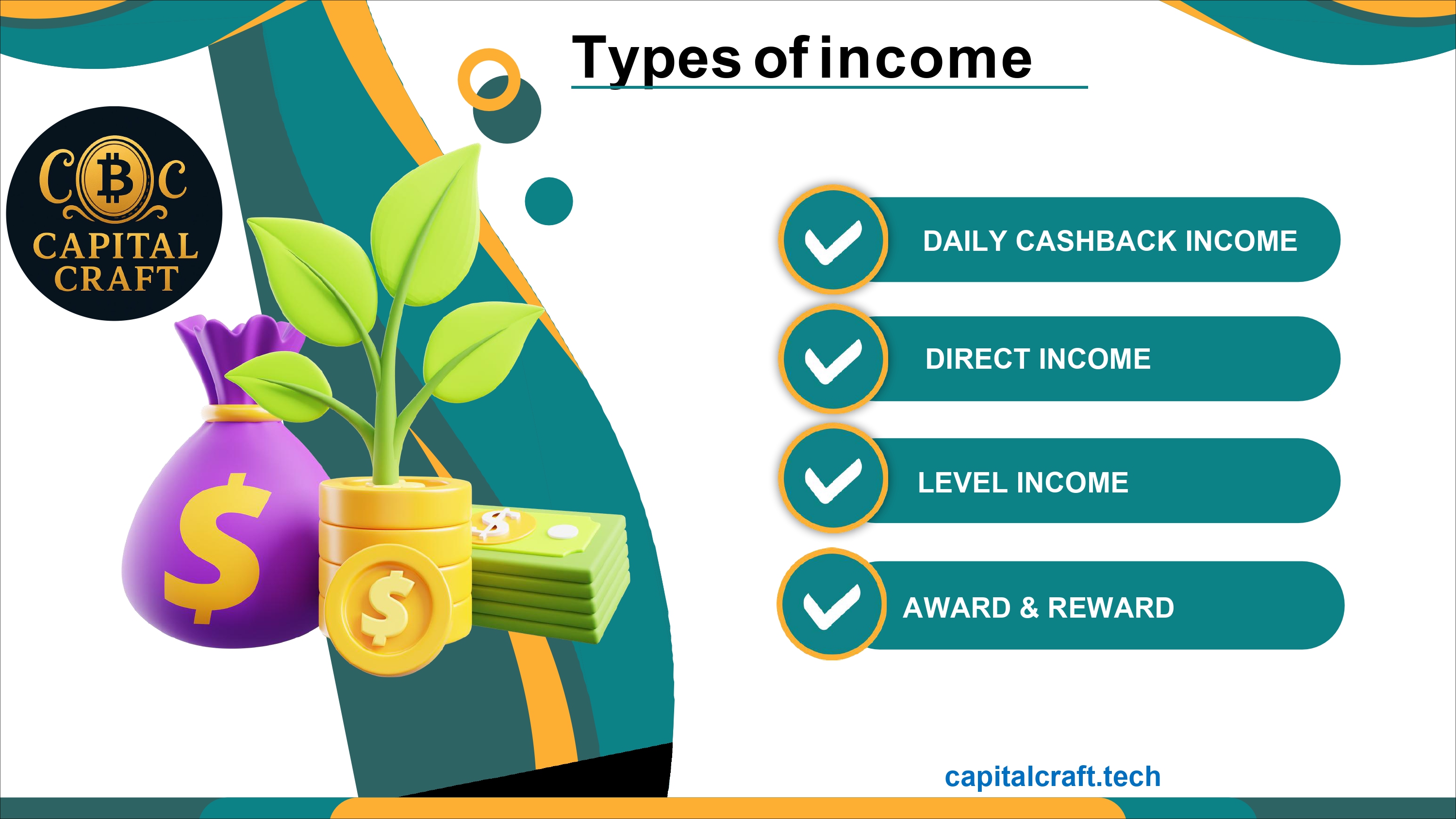 Types of income

C B C
CAPITAL CRAFT

DAILY CASHBACK INCOME

DIRECT INCOME

LEVEL INCOME

AWARD & REWARD

capitalcraft.tech